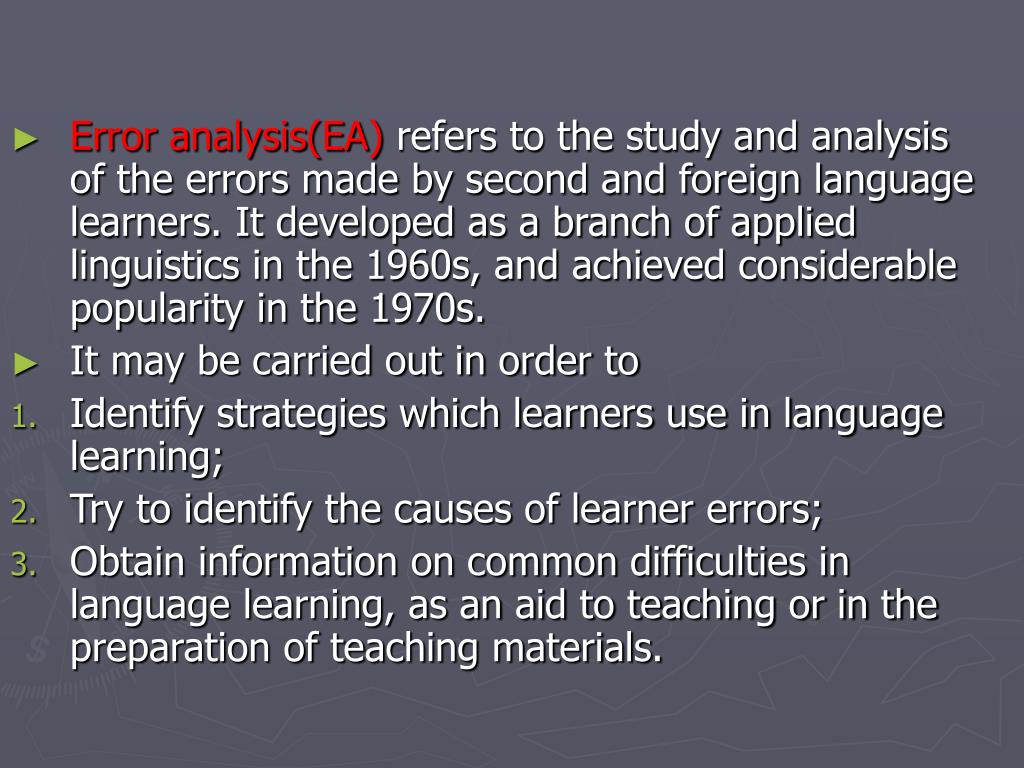 ► Error analysis(EA) refers to the study and analysis of the errors made by second and foreign language learners. It developed as a branch of applied linguistics in the 1960s, and achieved considerable popularity in the 1970s.

► It may be carried out in order to

1. Identify strategies which learners use in language learning;

2. Try to identify the causes of learner errors;

3. Obtain information on common difficulties in language learning, as an aid to teaching or in the preparation of teaching materials.